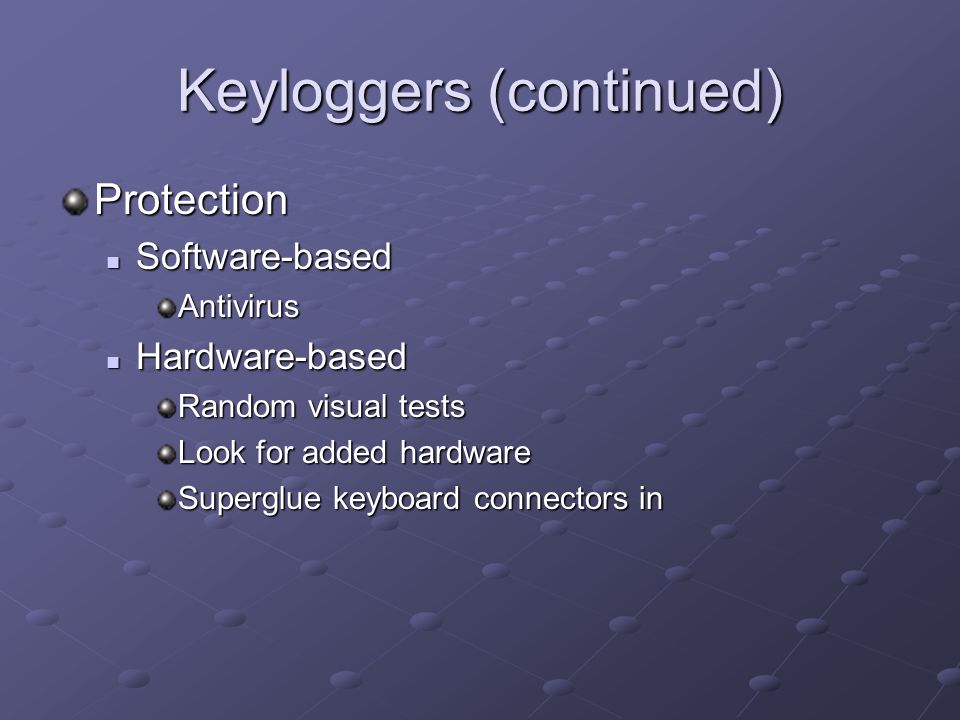 Keyloggers (continued)

Protection

Software-based

Antivirus

Hardware-based

Random visual tests

Look for added hardware

Superglue keyboard connectors in